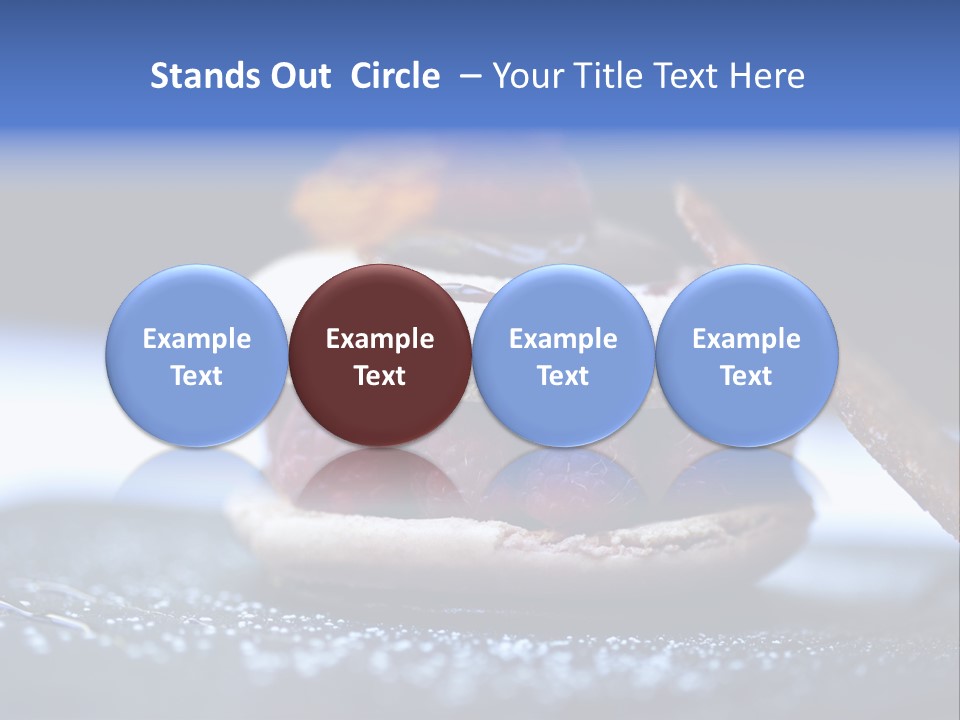 Stands Out Circle – Your Title Text Here

Example Text

Example Text

Example Text

Example Text